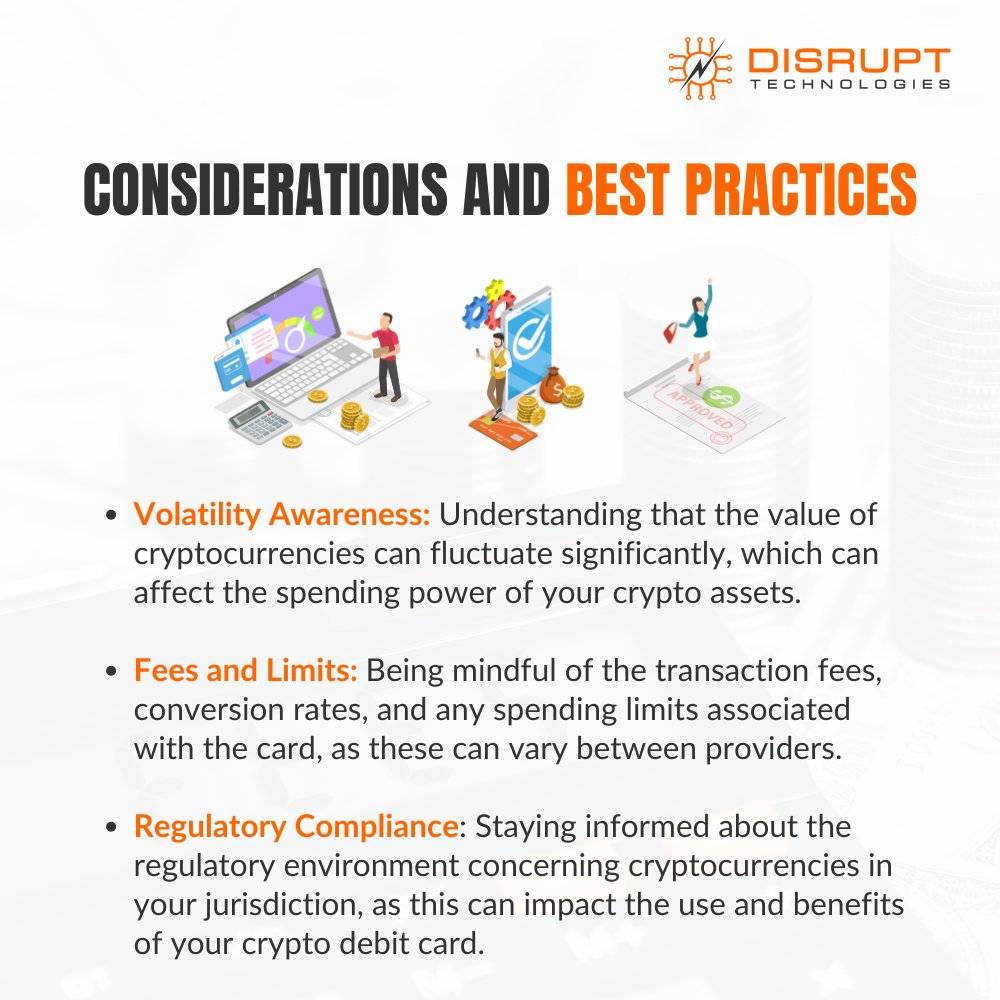 DISRUPT
TECHNOLOGIES

CONSIDERATIONS AND BEST PRACTICES

APPROVED

• Volatility Awareness: Understanding that the value of cryptocurrencies can fluctuate significantly, which can affect the spending power of your crypto assets.

• Fees and Limits: Being mindful of the transaction fees, conversion rates, and any spending limits associated with the card, as these can vary between providers.

• Regulatory Compliance: Staying informed about the regulatory environment concerning cryptocurrencies in your jurisdiction, as this can impact the use and benefits of your crypto debit card.